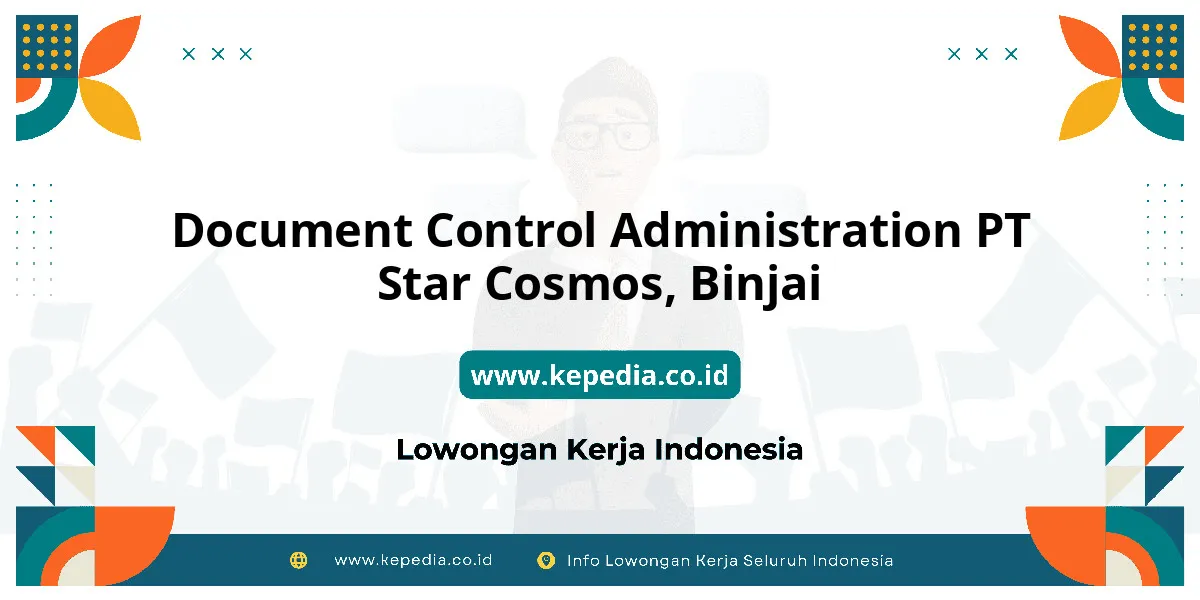 Document Control Administration PT Star Cosmos, Binjai

www.kepedia.co.id

Lowongan Kerja Indonesia

www.kepedia.co.id Info Lowongan Kerja Seluruh Indonesia